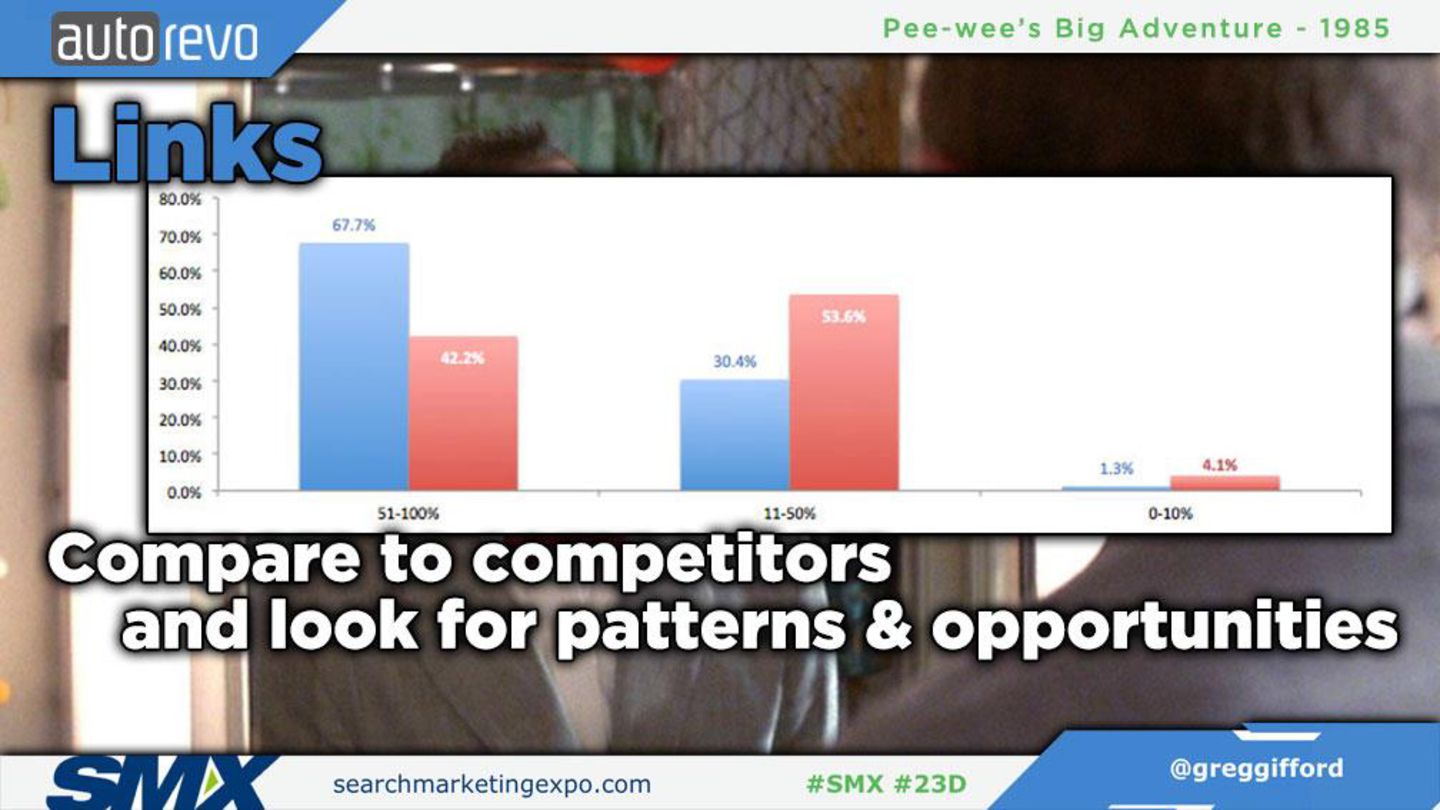 autorevo

Pee-wee's Big Adventure - 1985

Links

80.0%
70.0%
60.0%
50.0%
40.0%
30.0%
20.0%
10.0%
0.0%

67.7%
42.2%
30.4%
53.6%
1.3%
4.1%

51-100%
11-50%
0-10%

Compare to competitors and look for patterns & opportunities

SMX

searchmarketingexpo.com

#SMX #23D

@greggifford